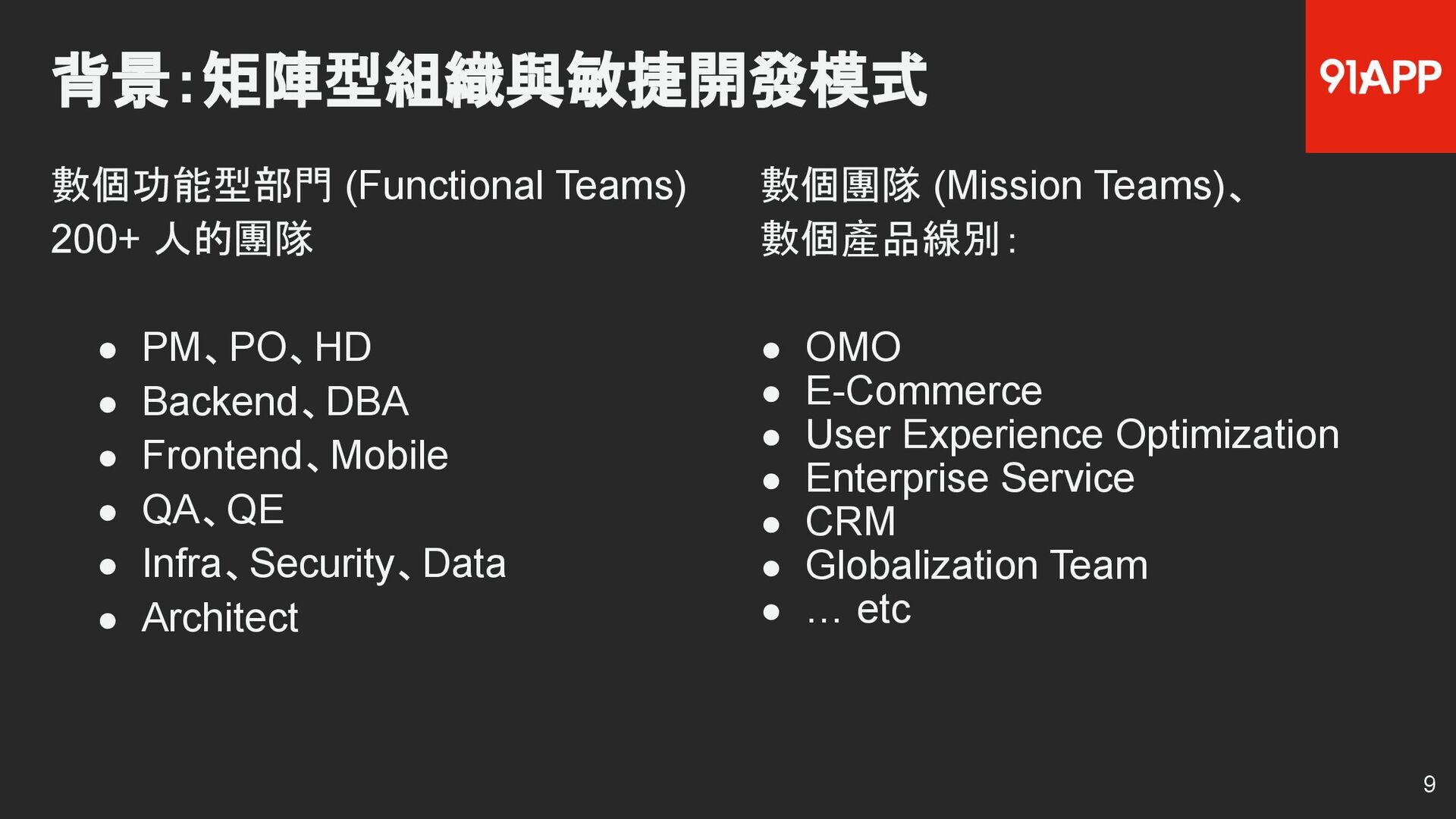 背景：矩陣型組織與敏捷開發模式

91APP

數個功能型部門 (Functional Teams) 200+ 人的團隊

- PM、PO、HD
- Backend、DBA
- Frontend、Mobile
- QA、QE
- Infra、Security、Data
- Architect

數個團隊 (Mission Teams)、數個產品線別：

- OMO
- E-Commerce
- User Experience Optimization
- Enterprise Service
- CRM
- Globalization Team
- … etc

9